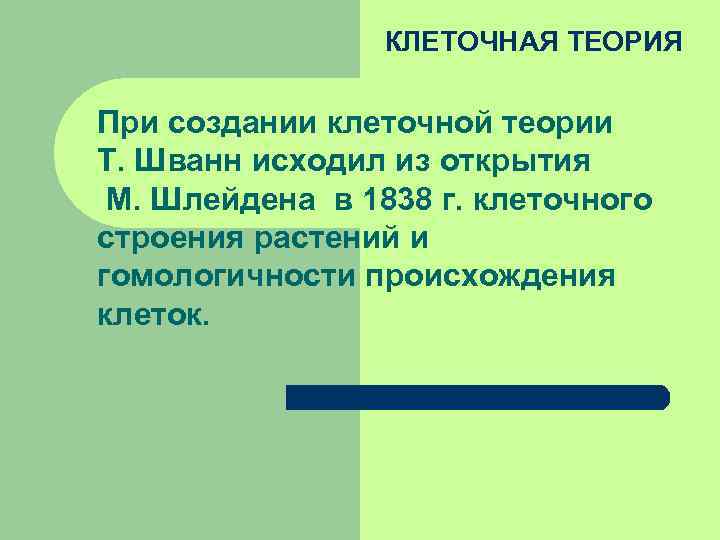 КЛЕТОЧНАЯ ТЕОРИЯ

При создании клеточной теории Т. Шванн исходил из открытия М. Шлейдена в 1838 г. клеточного строения растений и гомологичности происхождения клеток.